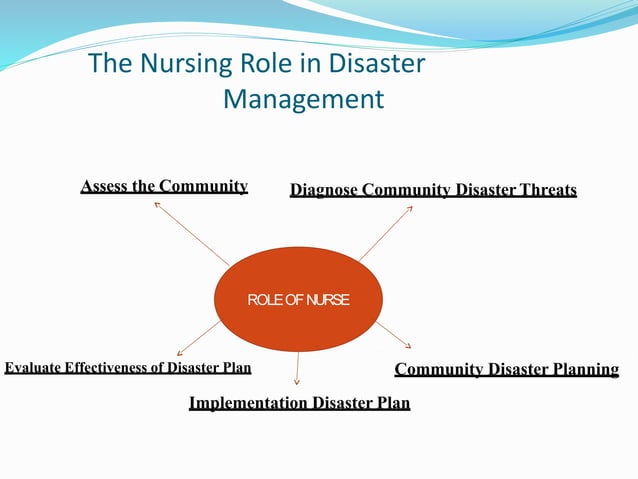 The Nursing Role in Disaster Management

Assess the Community

Diagnose Community Disaster Threats

ROLE OF NURSE

Evaluate Effectiveness of Disaster Plan

Community Disaster Planning

Implementation Disaster Plan